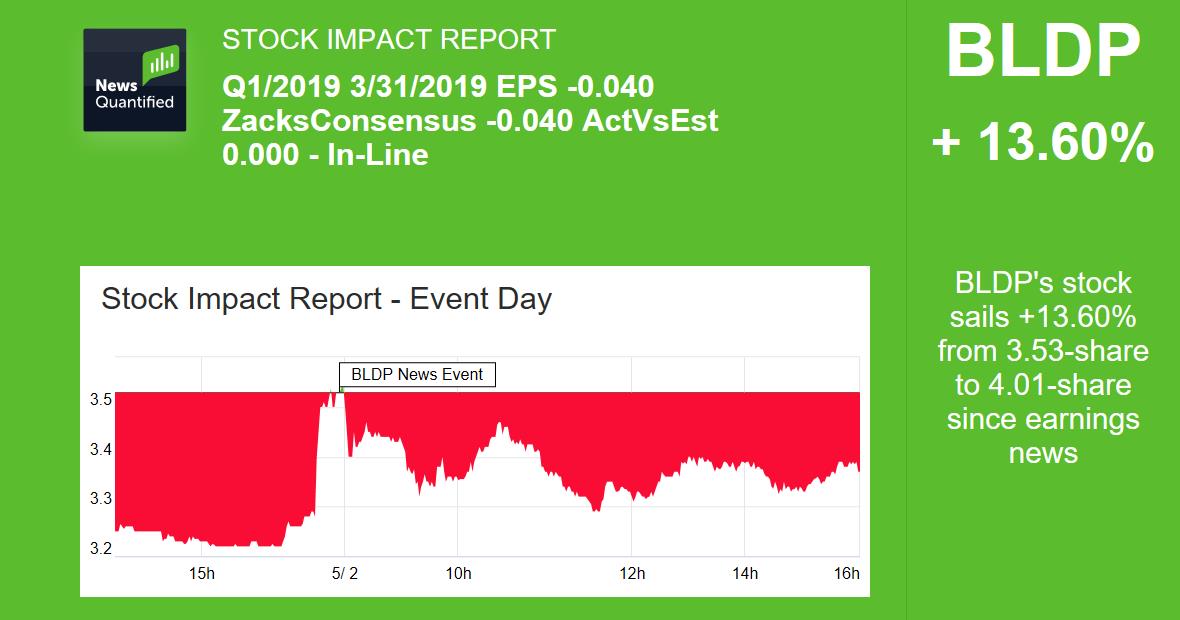 News Quantified

STOCK IMPACT REPORT

Q1/2019 3/31/2019 EPS -0.040 ZacksConsensus -0.040 ActVsEst 0.000 - In-Line

BLDP

+ 13.60%

Stock Impact Report - Event Day

BLDP News Event

3.5
3.4
3.3
3.2

15h
5/ 2
10h
12h
14h
16h

BLDP's stock sails +13.60% from 3.53-share to 4.01-share since earnings news